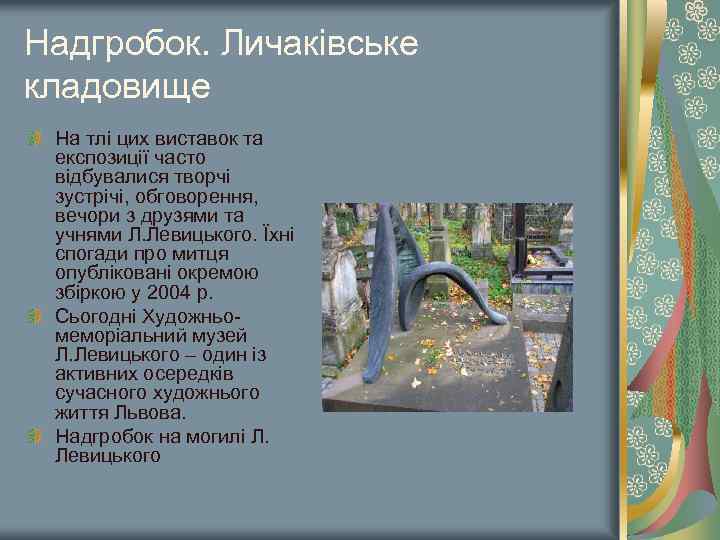 Надгробок. Личаківське кладовище

На тлі цих виставок та експозиції часто відбувалися творчі зустрічі, обговорення, вечори з друзями та учнями Л.Левицького. Їхні спогади про митця опубліковані окремою збіркою у 2004 р.

Сьогодні Художньо-меморіальний музей Л.Левицького – один із активних осередків сучасного художнього життя Львова.

Надгробок на могилі Л. Левицького